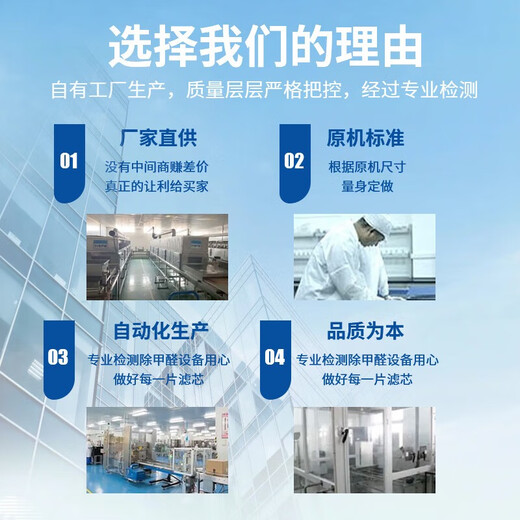 选择我们的理由

自有工厂生产，质量层层严格把控，经过专业检测

01

厂家直供

没有中间商赚差价
真正的让利给买家

02

原机标准

根据原机尺寸
量身定做

03

自动化生产

专业检测除甲醛设备用心
做好每一片滤芯

04

品质为本

专业检测除甲醛设备用心
做好每一片滤芯